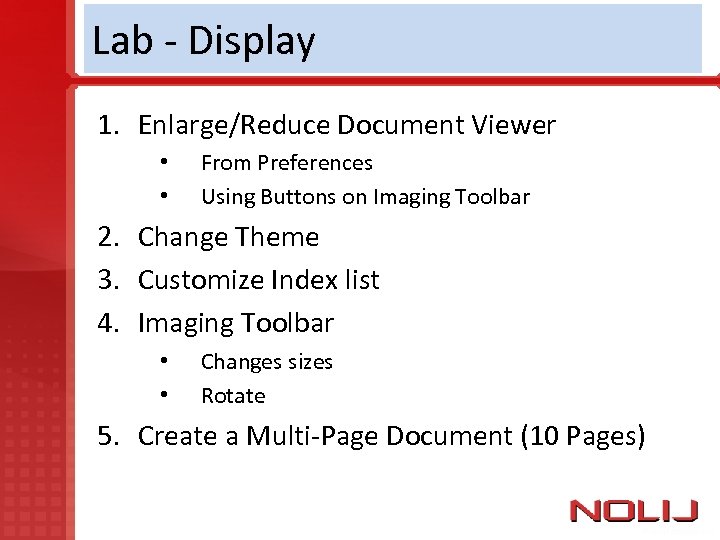 Lab - Display

1. Enlarge/Reduce Document Viewer
 • From Preferences
 • Using Buttons on Imaging Toolbar
2. Change Theme
3. Customize Index list
4. Imaging Toolbar
 • Changes sizes
 • Rotate
5. Create a Multi-Page Document (10 Pages)

NOLIJ